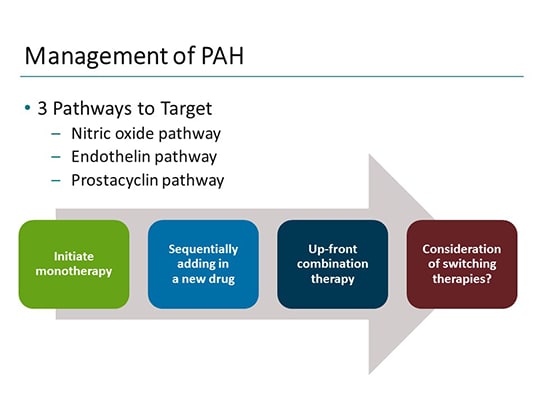 Management of PAH

• 3 Pathways to Target
– Nitric oxide pathway
– Endothelin pathway
– Prostacyclin pathway

Initiate monotherapy

Sequentially adding in a new drug

Up-front combination therapy

Consideration of switching therapies?